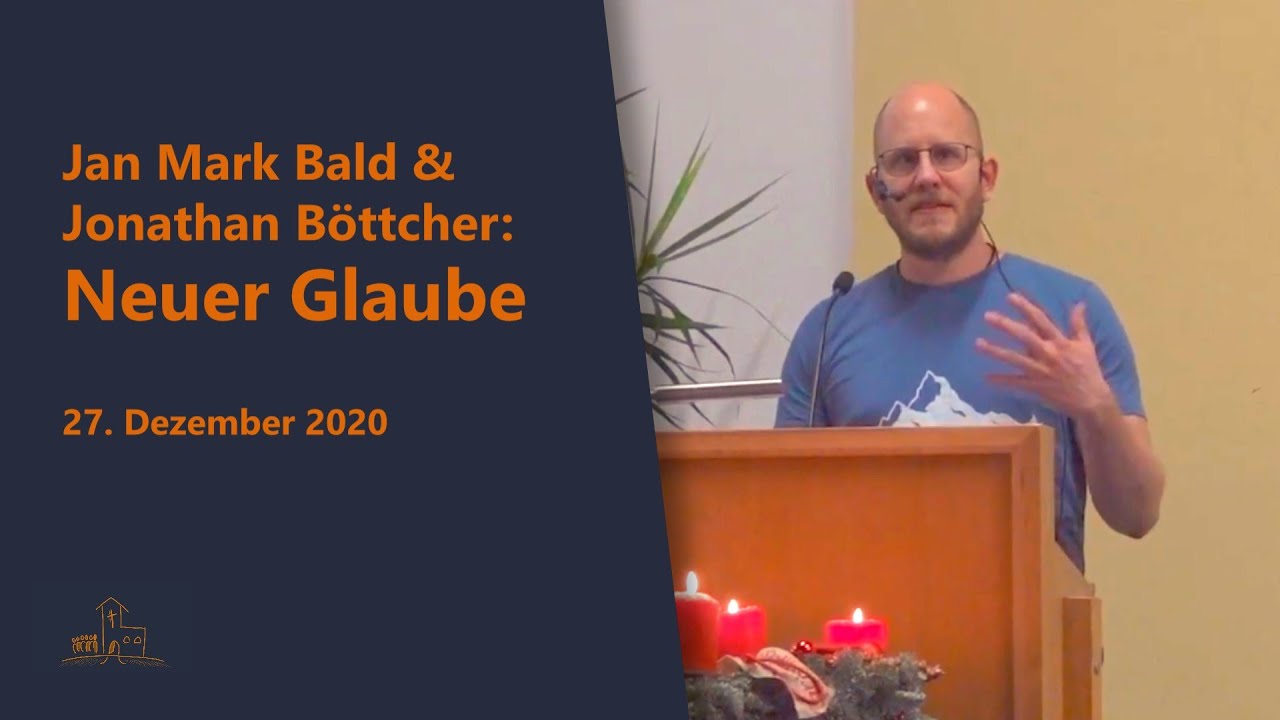 Jan Mark Bald &
Jonathan Böttcher:
Neuer Glaube

27. Dezember 2020